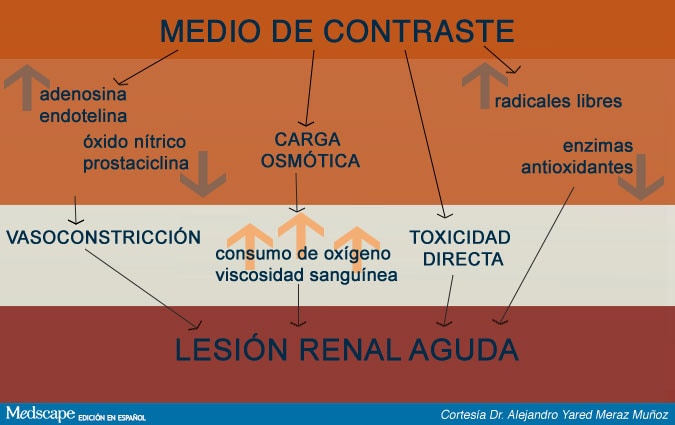 MEDIO DE CONTRASTE

adenosina
endotelina

óxido nítrico
prostaciclina

CARGA
OSMÓTICA

radicales libres

enzimas
antioxidantes

VASOCONSTRICCIÓN

consumo de oxígeno
viscosidad sanguínea

TOXICIDAD
DIRECTA

LESIÓN RENAL AGUDA

Medscape EDICIÓN EN ESPAÑOL

Cortesía Dr. Alejandro Yared Meraz Muñoz